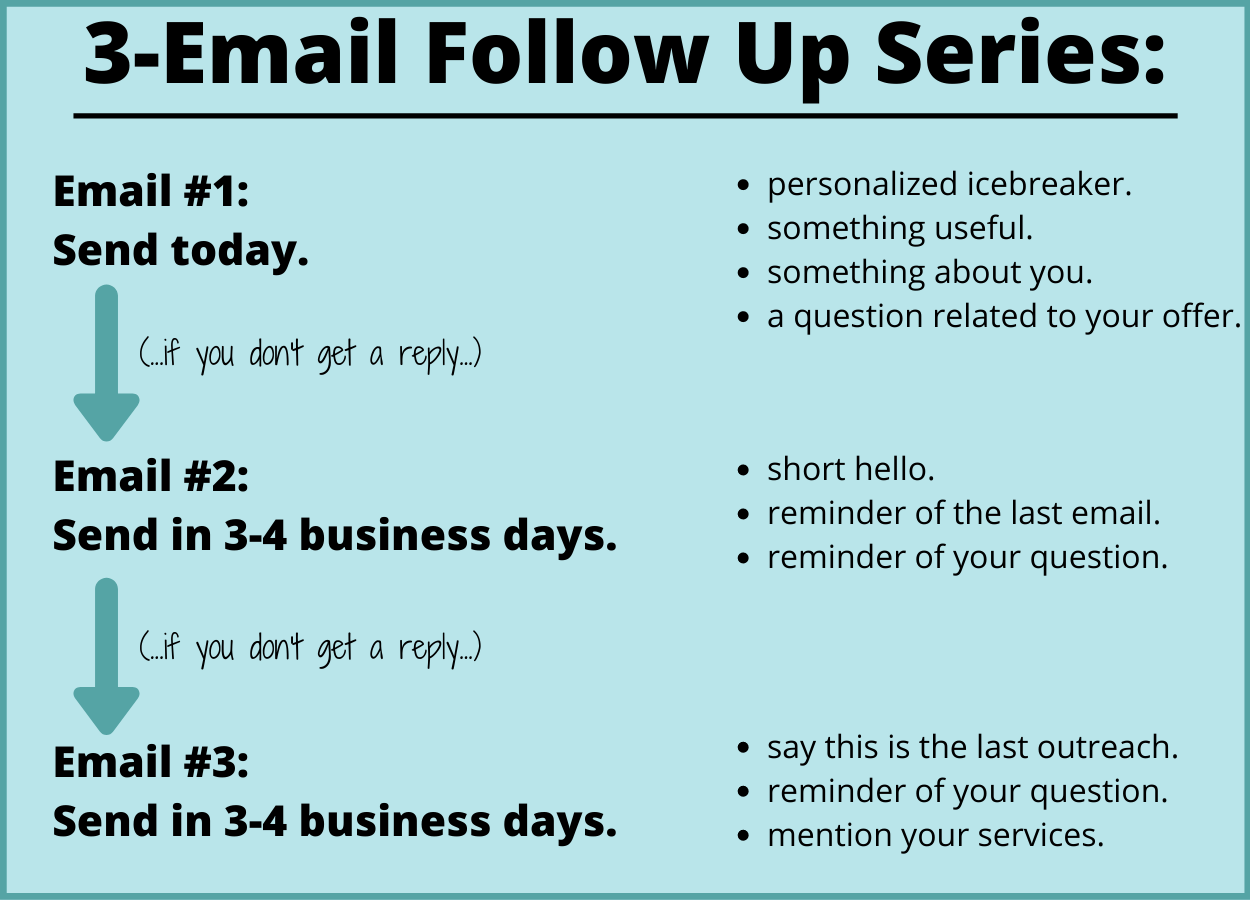 3-Email Follow Up Series:

Email #1:
Send today.

- personalized icebreaker.
- something useful.
- something about you.
- a question related to your offer.

(...if you don't get a reply...)

Email #2:
Send in 3-4 business days.

- short hello.
- reminder of the last email.
- reminder of your question.

(...if you don't get a reply...)

Email #3:
Send in 3-4 business days.

- say this is the last outreach.
- reminder of your question.
- mention your services.